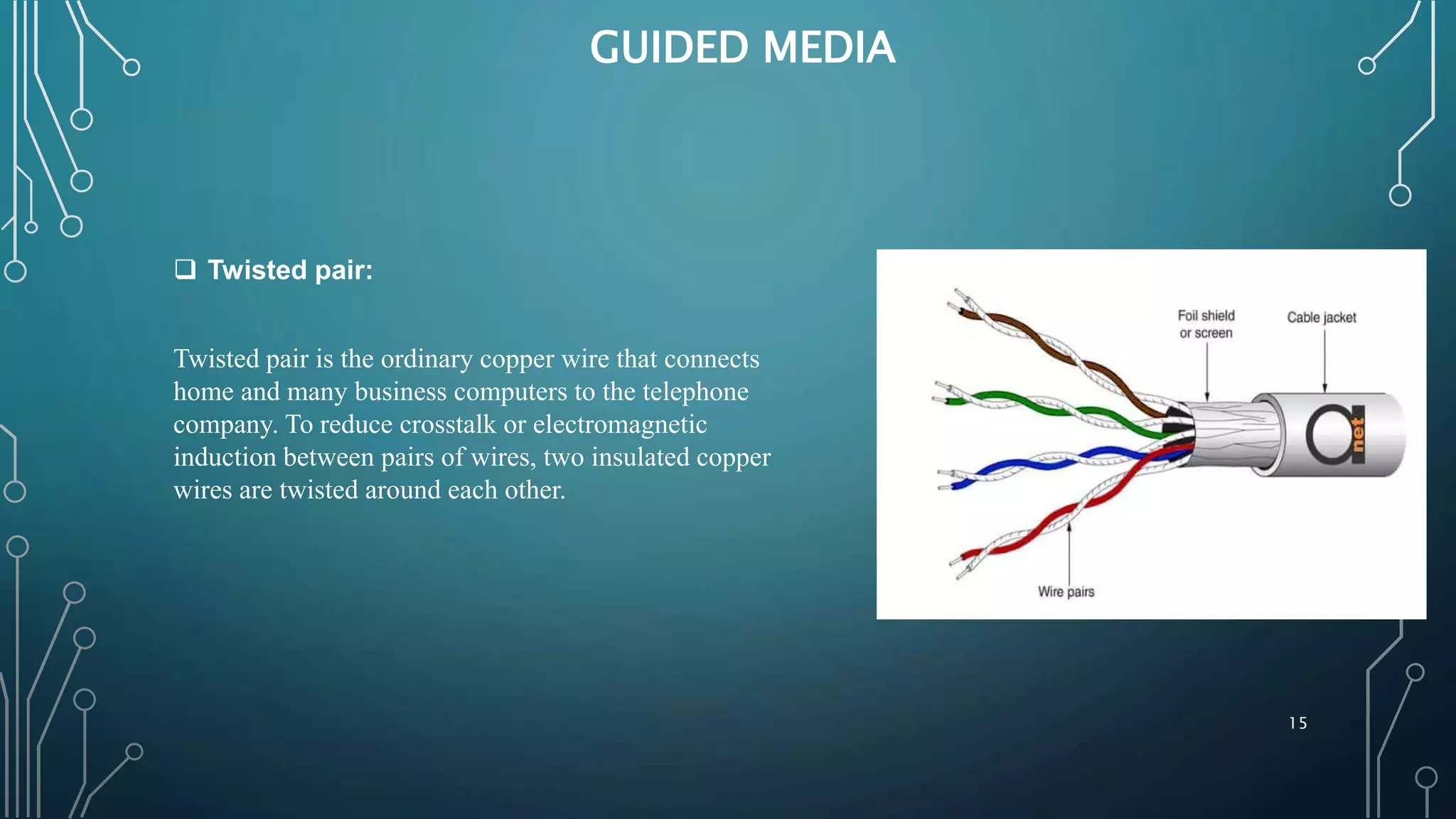 GUIDED MEDIA

❑ Twisted pair:

Twisted pair is the ordinary copper wire that connects home and many business computers to the telephone company. To reduce crosstalk or electromagnetic induction between pairs of wires, two insulated copper wires are twisted around each other.

Foil shield or screen

Cable jacket

net

Wire pairs

15